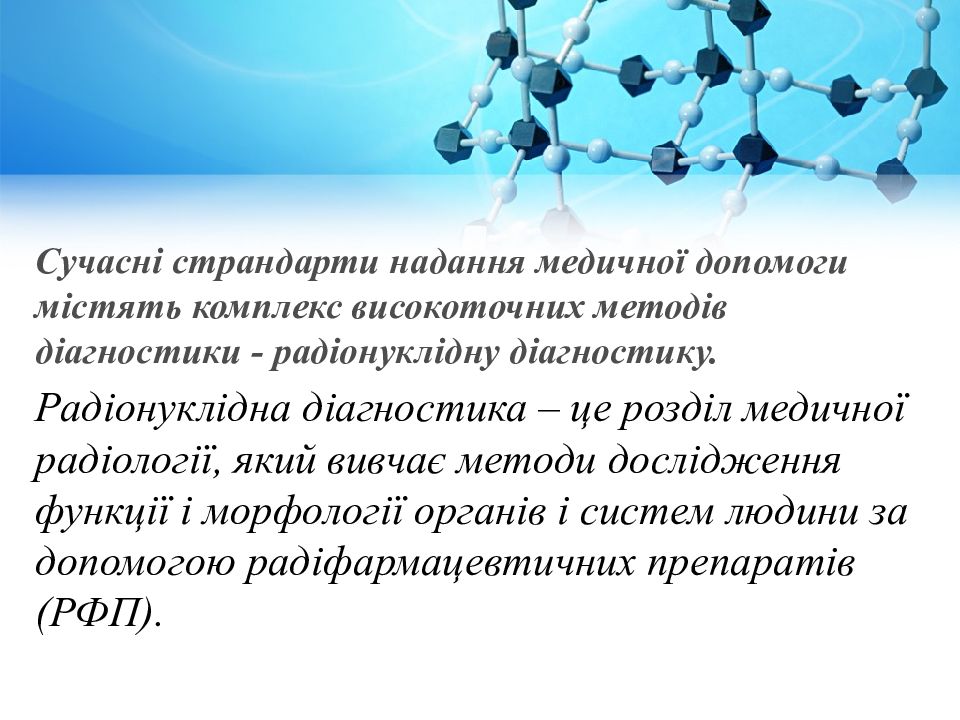 Сучасні страндарти надання медичної допомоги містять комплекс високоточних методів діагностики - радіонуклідну діагностику.

Радіонуклідна діагностика – це розділ медичної радіології, який вивчає методи дослідження функції і морфології органів і систем людини за допомогою радіфармацевтичних препаратів (РФП).